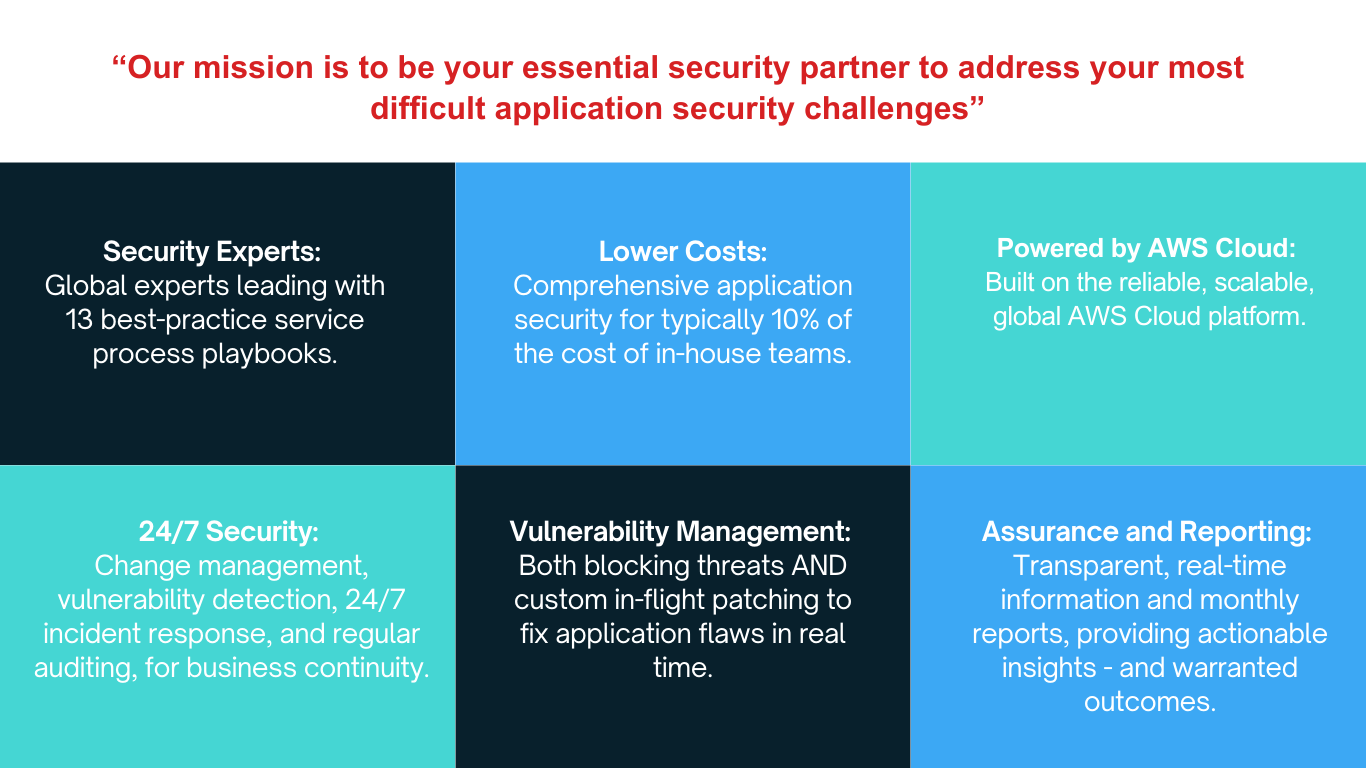 “Our mission is to be your essential security partner to address your most difficult application security challenges”

Security Experts:
Global experts leading with 13 best-practice service process playbooks.

Lower Costs:
Comprehensive application security for typically 10% of the cost of in-house teams.

Powered by AWS Cloud:
Built on the reliable, scalable, global AWS Cloud platform.

24/7 Security:
Change management, vulnerability detection, 24/7 incident response, and regular auditing, for business continuity.

Vulnerability Management:
Both blocking threats AND custom in-flight patching to fix application flaws in real time.

Assurance and Reporting:
Transparent, real-time information and monthly reports, providing actionable insights - and warranted outcomes.